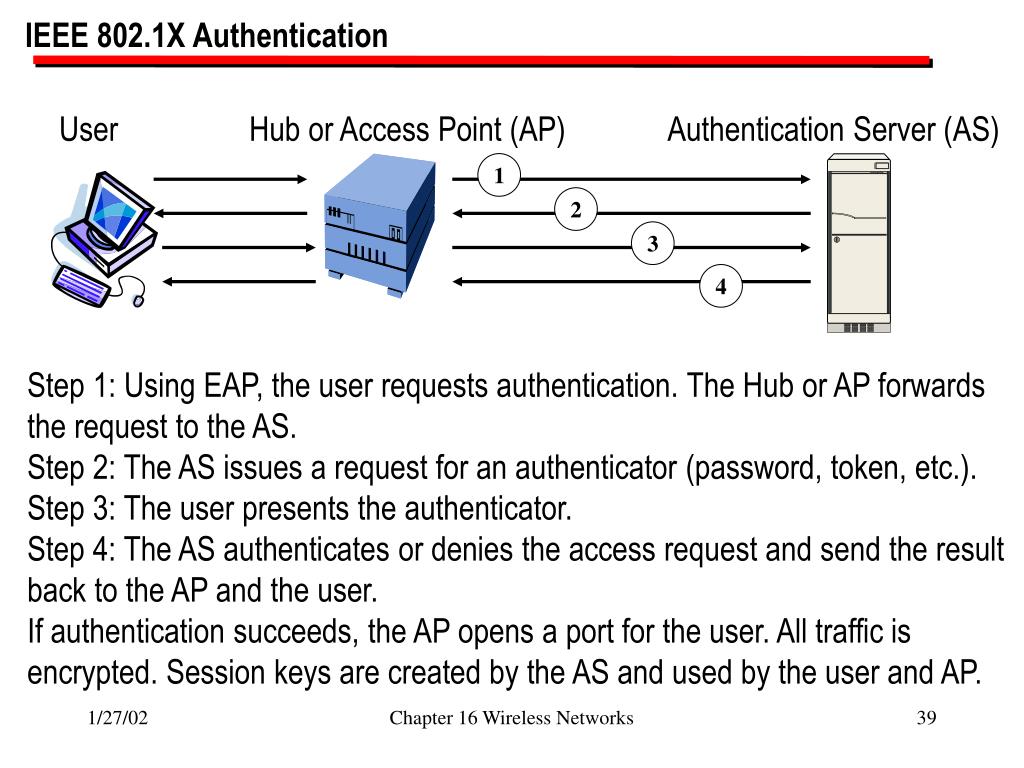 IEEE 802.1X Authentication

User

Hub or Access Point (AP)

Authentication Server (AS)

1

2

3

4

Step 1: Using EAP, the user requests authentication. The Hub or AP forwards the request to the AS.
Step 2: The AS issues a request for an authenticator (password, token, etc.).
Step 3: The user presents the authenticator.
Step 4: The AS authenticates or denies the access request and send the result back to the AP and the user.
If authentication succeeds, the AP opens a port for the user. All traffic is encrypted. Session keys are created by the AS and used by the user and AP.

1/27/02

Chapter 16 Wireless Networks

39